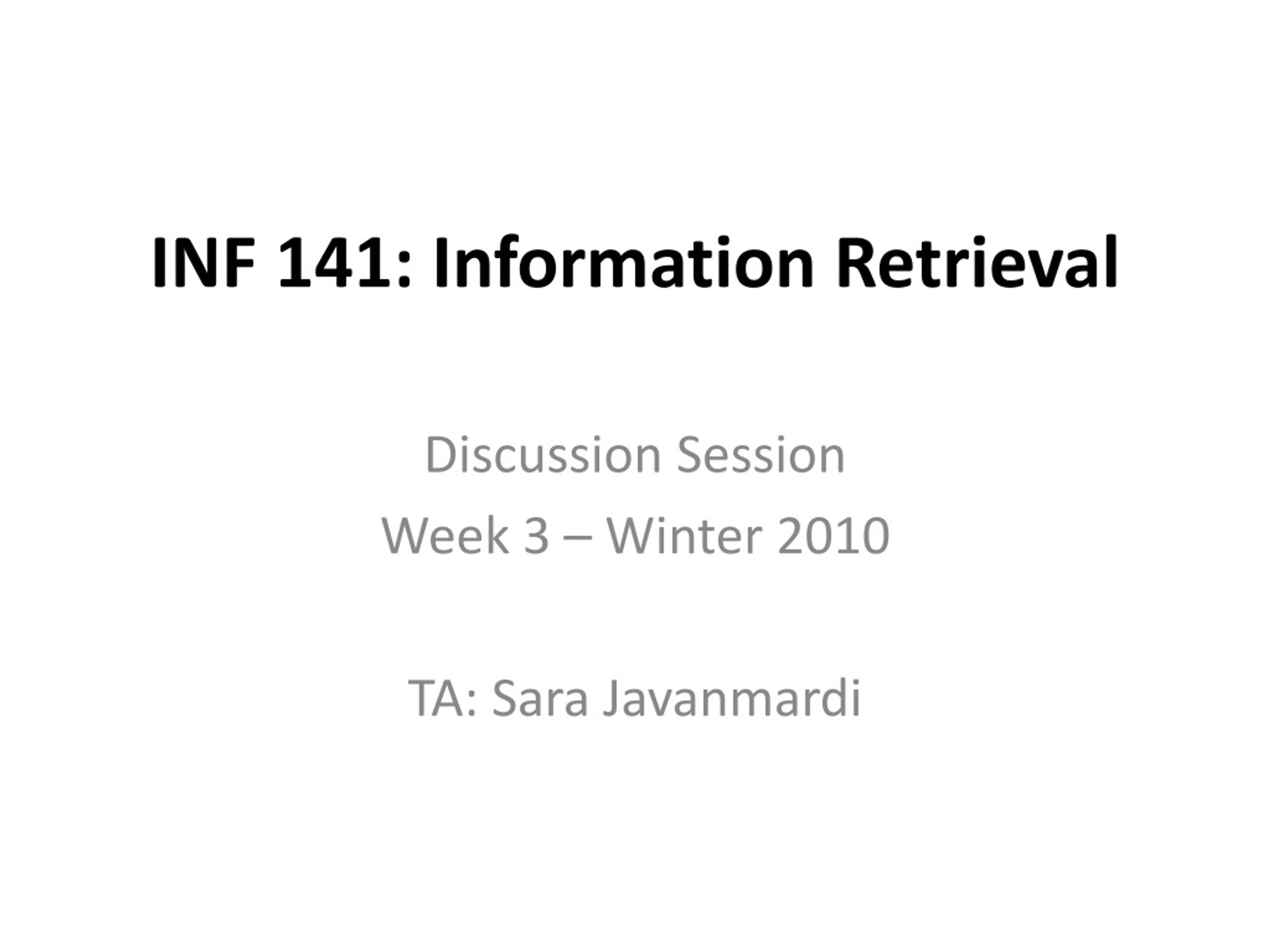 INF 141: Information Retrieval

Discussion Session
Week 3 – Winter 2010

TA: Sara Javanmardi